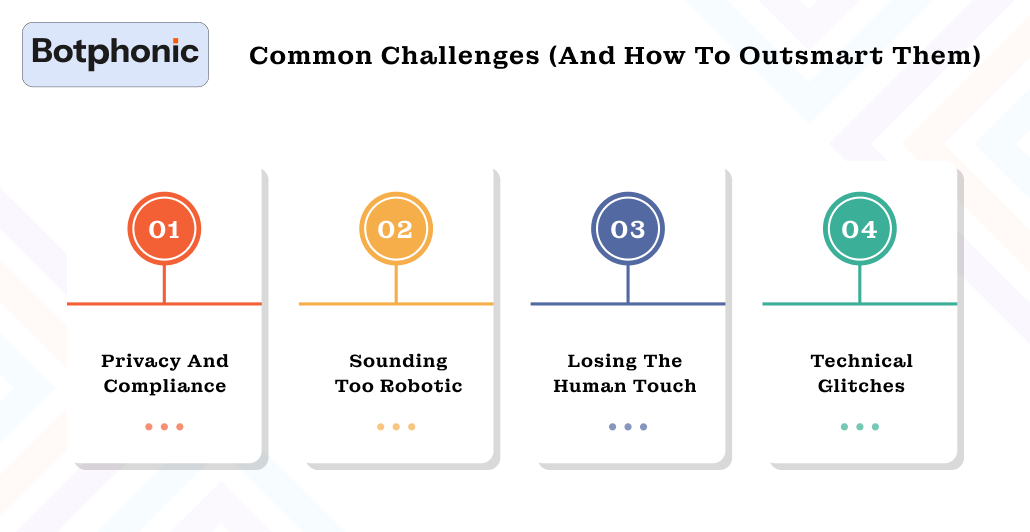 Botphonic

Common Challenges (And How To Outsmart Them)

01

Privacy And Compliance

02

Sounding Too Robotic

03

Losing The Human Touch

04

Technical Glitches